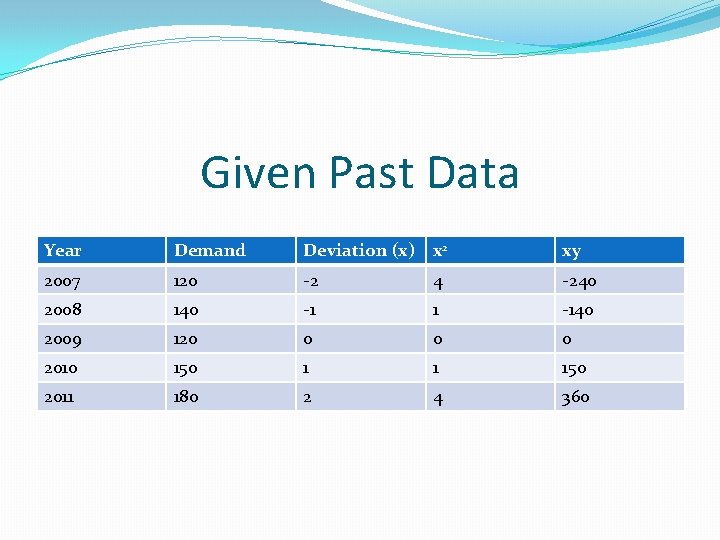 Given Past Data

| Year | Demand | Deviation (x) | $x^2$ | xy |
|---|---|---|---|---|
| 2007 | 120 | -2 | 4 | -240 |
| 2008 | 140 | -1 | 1 | -140 |
| 2009 | 120 | 0 | 0 | 0 |
| 2010 | 150 | 1 | 1 | 150 |
| 2011 | 180 | 2 | 4 | 360 |